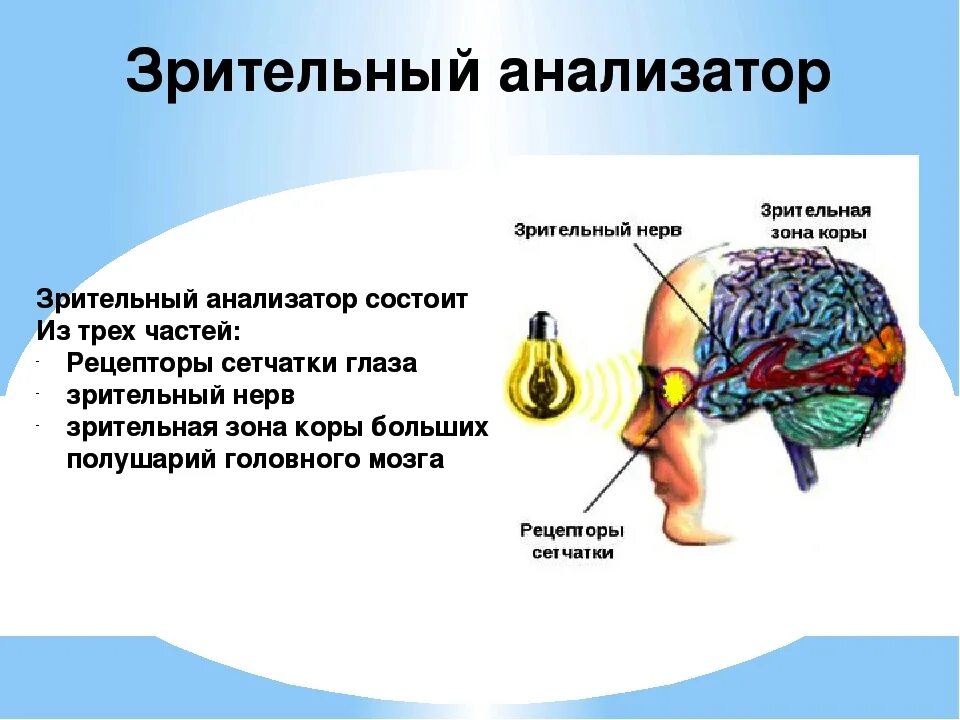 Зрительный анализатор

Зрительный анализатор состоит
Из трех частей:
- Рецепторы сетчатки глаза
- зрительный нерв
- зрительная зона коры больших полушарий головного мозга

Зрительный нерв

Зрительная зона коры

Рецепторы сетчатки